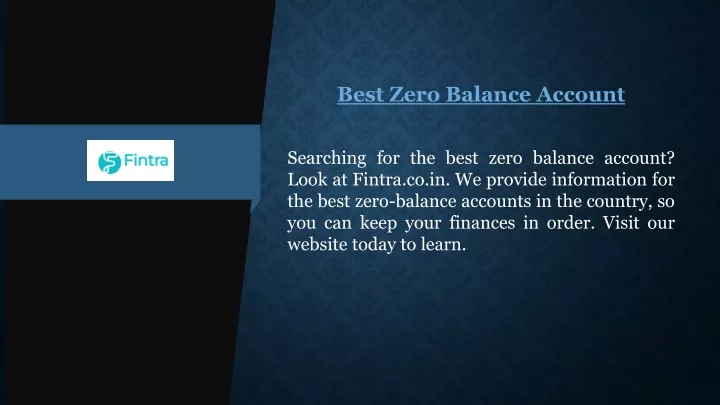 Fintra

Best Zero Balance Account

Searching for the best zero balance account? Look at Fintra.co.in. We provide information for the best zero-balance accounts in the country, so you can keep your finances in order. Visit our website today to learn.